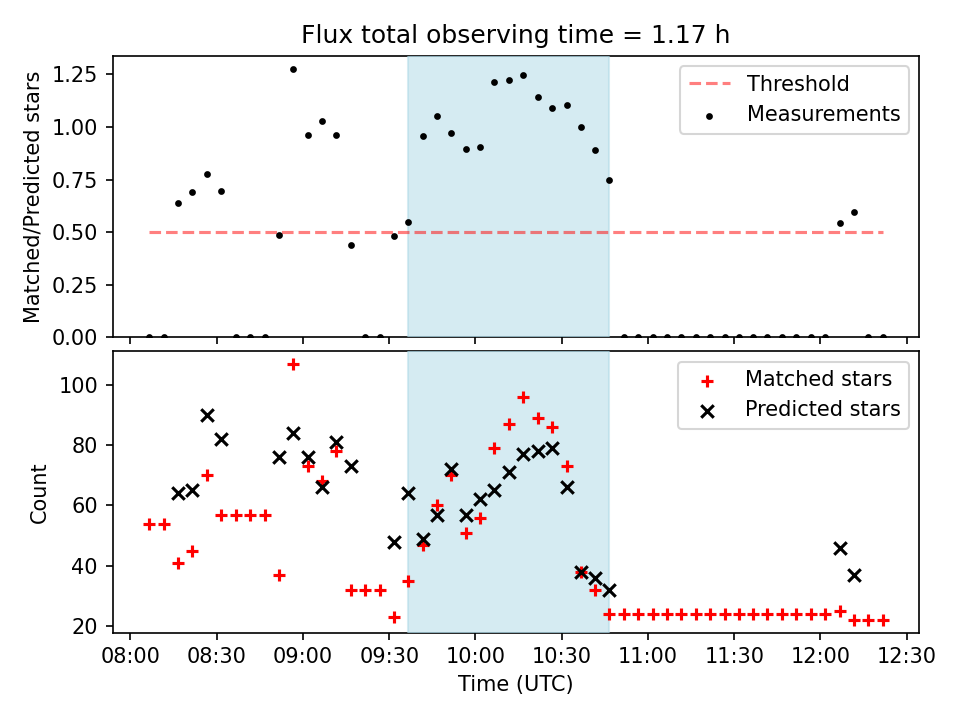 Flux total observing time = 1.17 h

Matched/Predicted stars

1.25
1.00
0.75
0.50
0.25
0.00

Threshold
Measurements

Count

100
80
60
40
20

Matched stars
Predicted stars

08:00 08:30 09:00 09:30 10:00 10:30 11:00 11:30 12:00 12:30

Time (UTC)